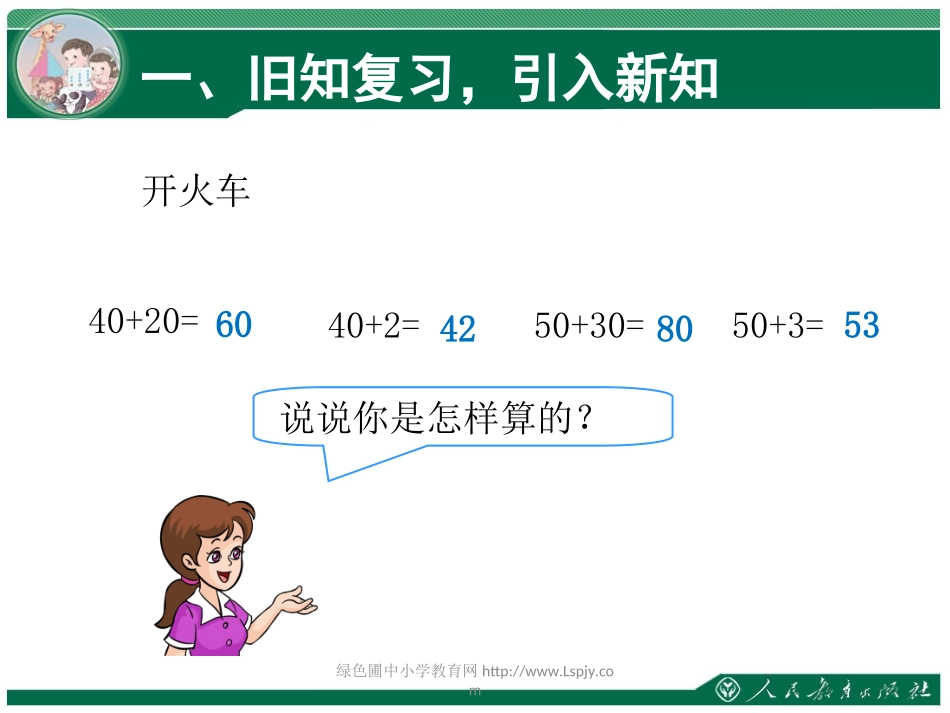 一、旧知复习，引入新知

开火车

40+20= 60　40+2= 42　50+30= 80　50+3= 53

说说你是怎样算的？

绿色圃中小学教育网 http://www.Lspjy.com

人民教育出版社